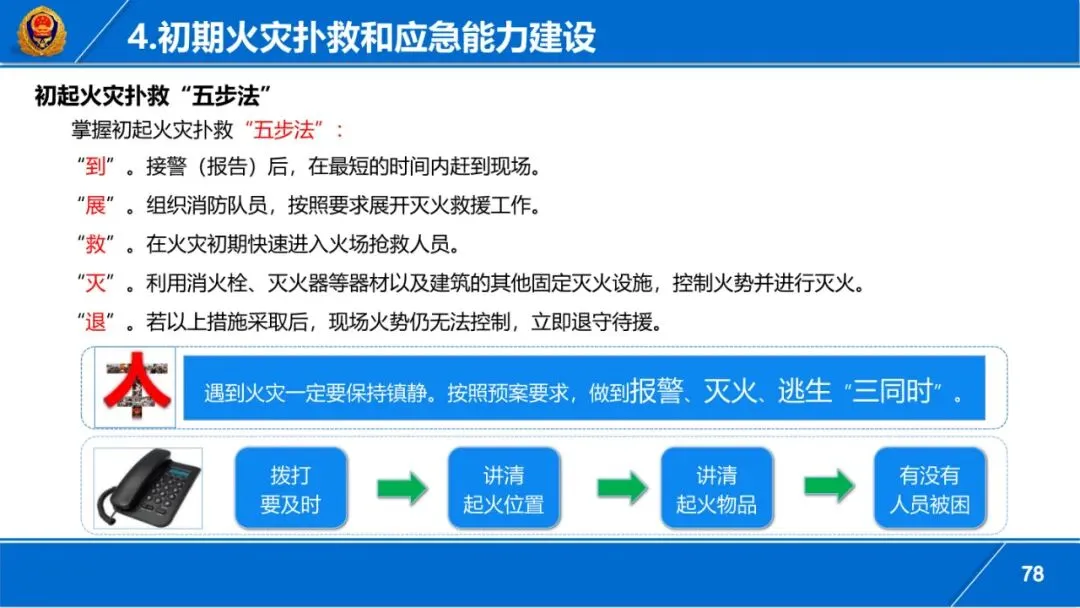 4.初期火灾扑救和应急能力建设

初起火灾扑救“五步法”

掌握初起火灾扑救“五步法”：

“到”。接警（报告）后，在最短的时间内赶到现场。

“展”。组织消防队员，按照要求展开灭火救援工作。

“救”。在火灾初期快速进入火场抢救人员。

“灭”。利用消火栓、灭火器等器材以及建筑的其他固定灭火设施，控制火势并进行灭火。

“退”。若以上措施采取后，现场火势仍无法控制，立即退守待援。

遇到火灾一定要保持镇静。按照预案要求，做到报警、灭火、逃生“三同时”。

拨打要及时

讲清起火位置

讲清起火物品

有没有人员被困

78